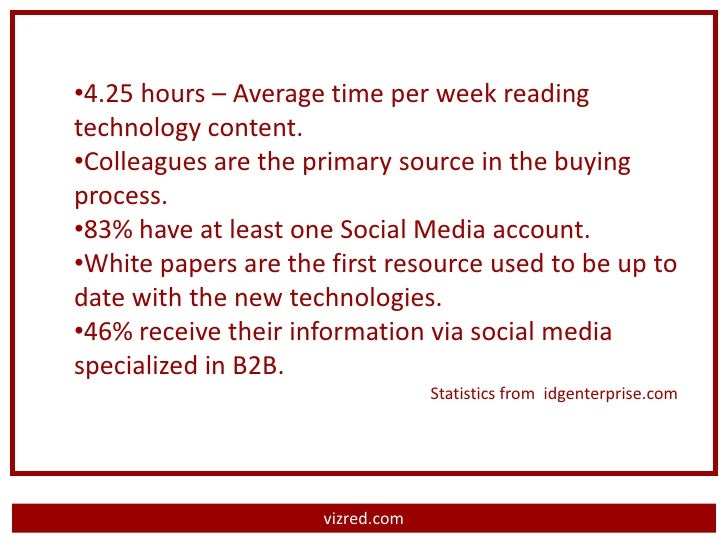 •4.25 hours – Average time per week reading technology content.
•Colleagues are the primary source in the buying process.
•83% have at least one Social Media account.
•White papers are the first resource used to be up to date with the new technologies.
•46% receive their information via social media specialized in B2B.

Statistics from idgenterprise.com

vizred.com